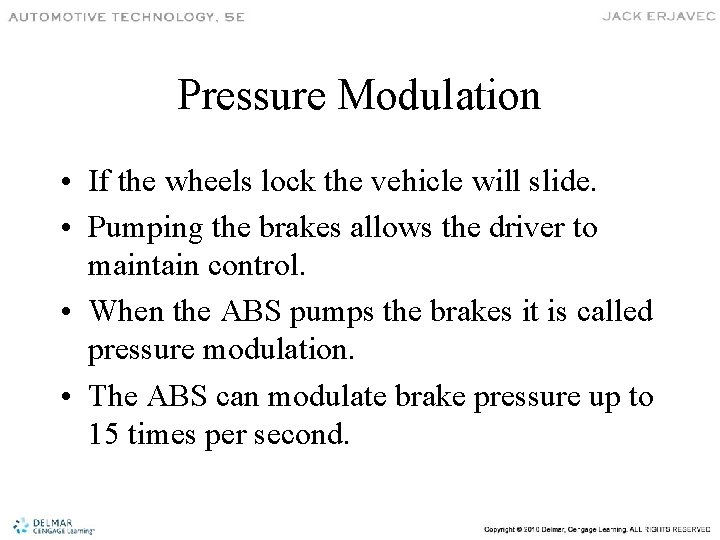 AUTOMOTIVE TECHNOLOGY, 5E

JACK ERJAVEC

Pressure Modulation

• If the wheels lock the vehicle will slide.
• Pumping the brakes allows the driver to maintain control.
• When the ABS pumps the brakes it is called pressure modulation.
• The ABS can modulate brake pressure up to 15 times per second.

DELMAR CENGAGE Learning

Copyright © 2010 Delmar, Cengage Learning. ALL RIGHTS RESERVED